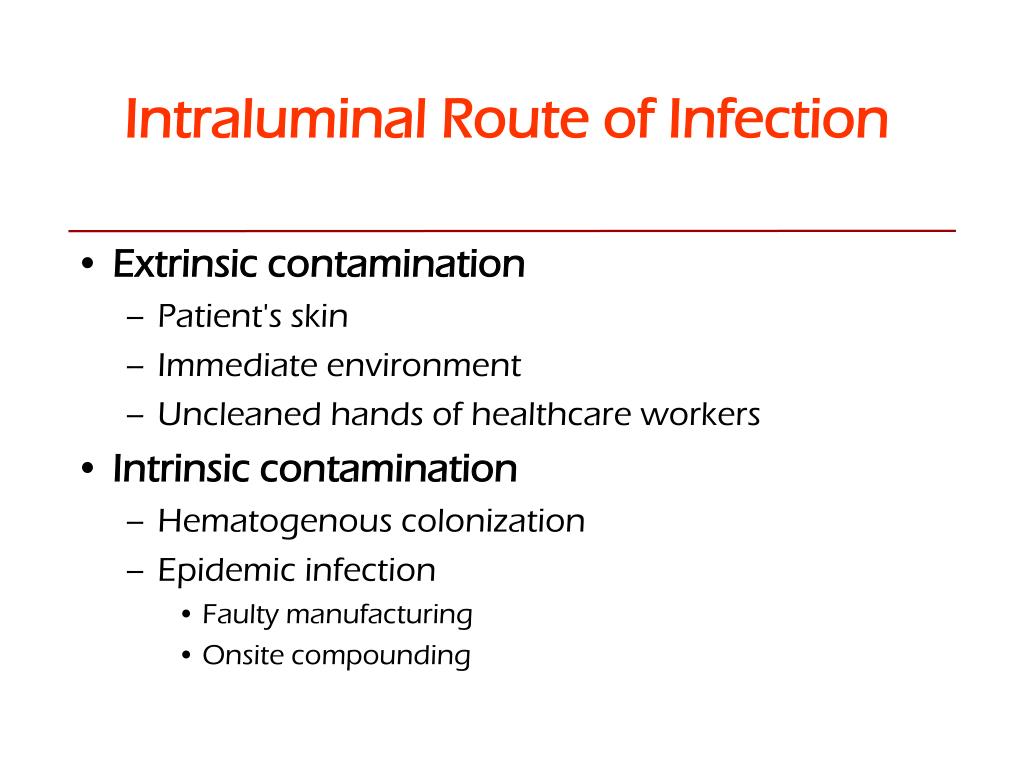 Intraluminal Route of Infection

• Extrinsic contamination
– Patient's skin
– Immediate environment
– Uncleaned hands of healthcare workers

• Intrinsic contamination
– Hematogenous colonization
– Epidemic infection
• Faulty manufacturing
• Onsite compounding